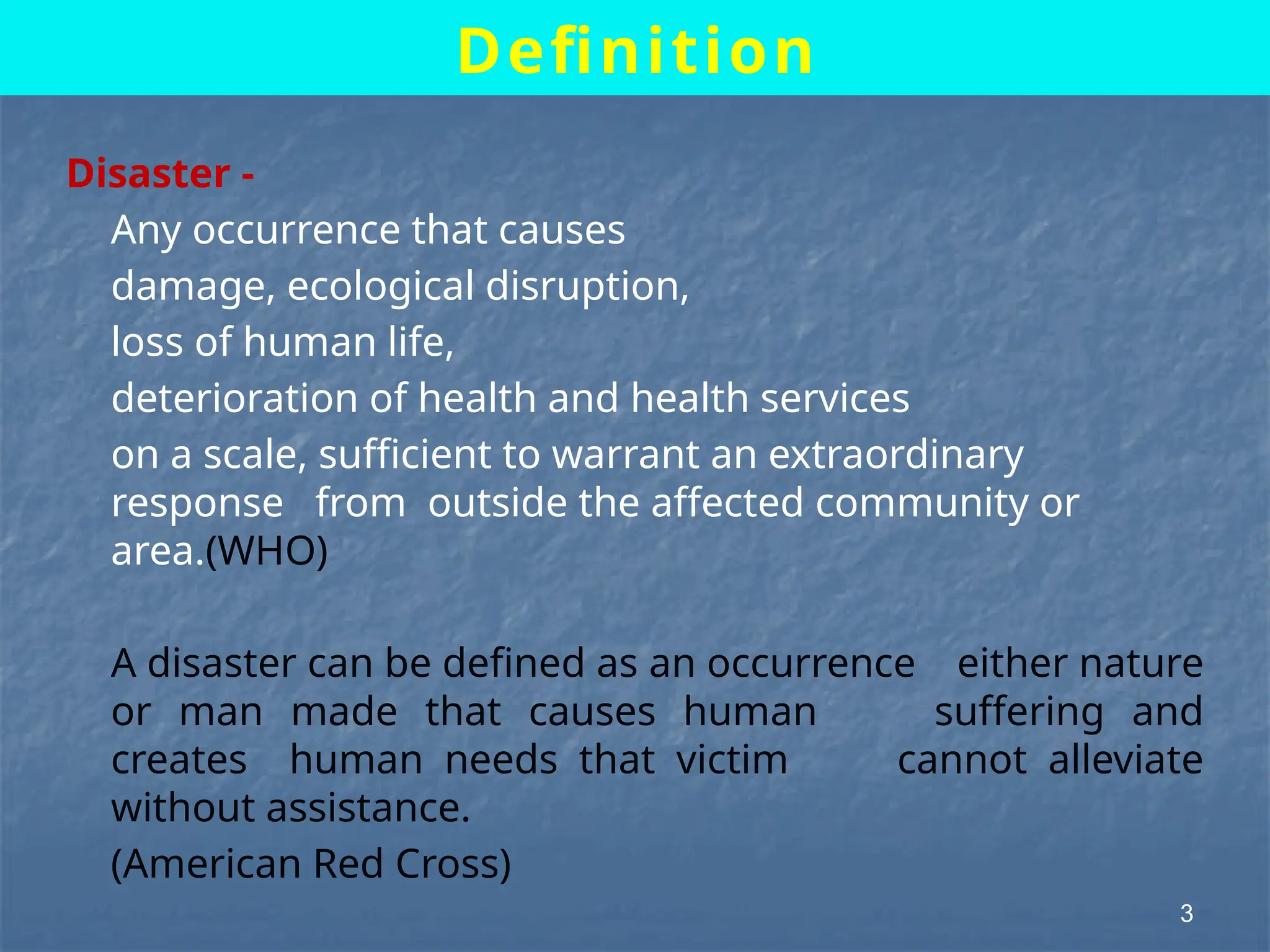 Definition

Disaster -

Any occurrence that causes

damage, ecological disruption,

loss of human life,

deterioration of health and health services

on a scale, sufficient to warrant an extraordinary response from outside the affected community or area.(WHO)

A disaster can be defined as an occurrence either nature or man made that causes human suffering and creates human needs that victim cannot alleviate without assistance.

(American Red Cross)

3